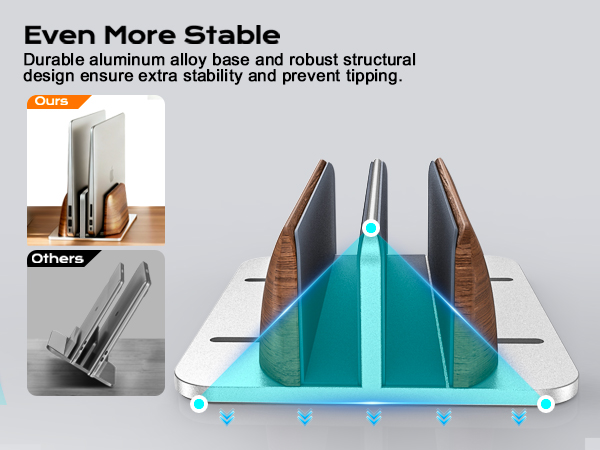 Even More Stable

Durable aluminum alloy base and robust structural design ensure extra stability and prevent tipping.

Ours

Others